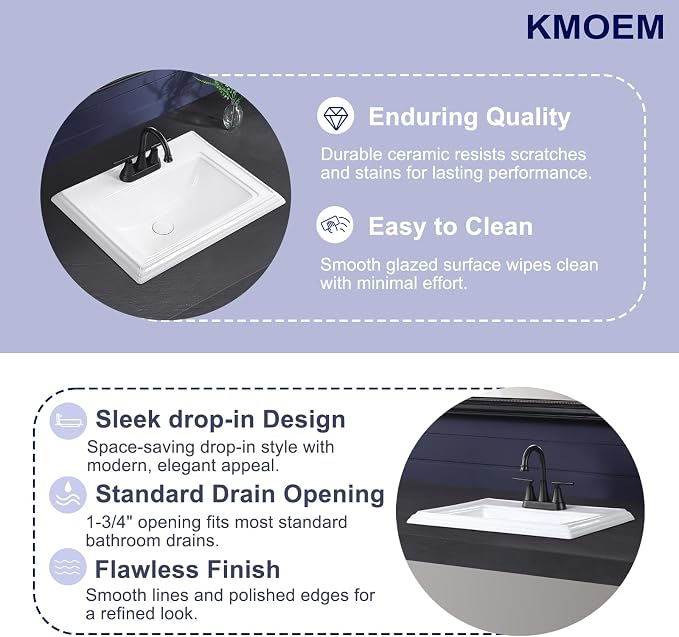 KMOEM

Enduring Quality

Durable ceramic resists scratches and stains for lasting performance.

Easy to Clean

Smooth glazed surface wipes clean with minimal effort.

Sleek drop-in Design

Space-saving drop-in style with modern, elegant appeal.

Standard Drain Opening

1-3/4" opening fits most standard bathroom drains.

Flawless Finish

Smooth lines and polished edges for a refined look.